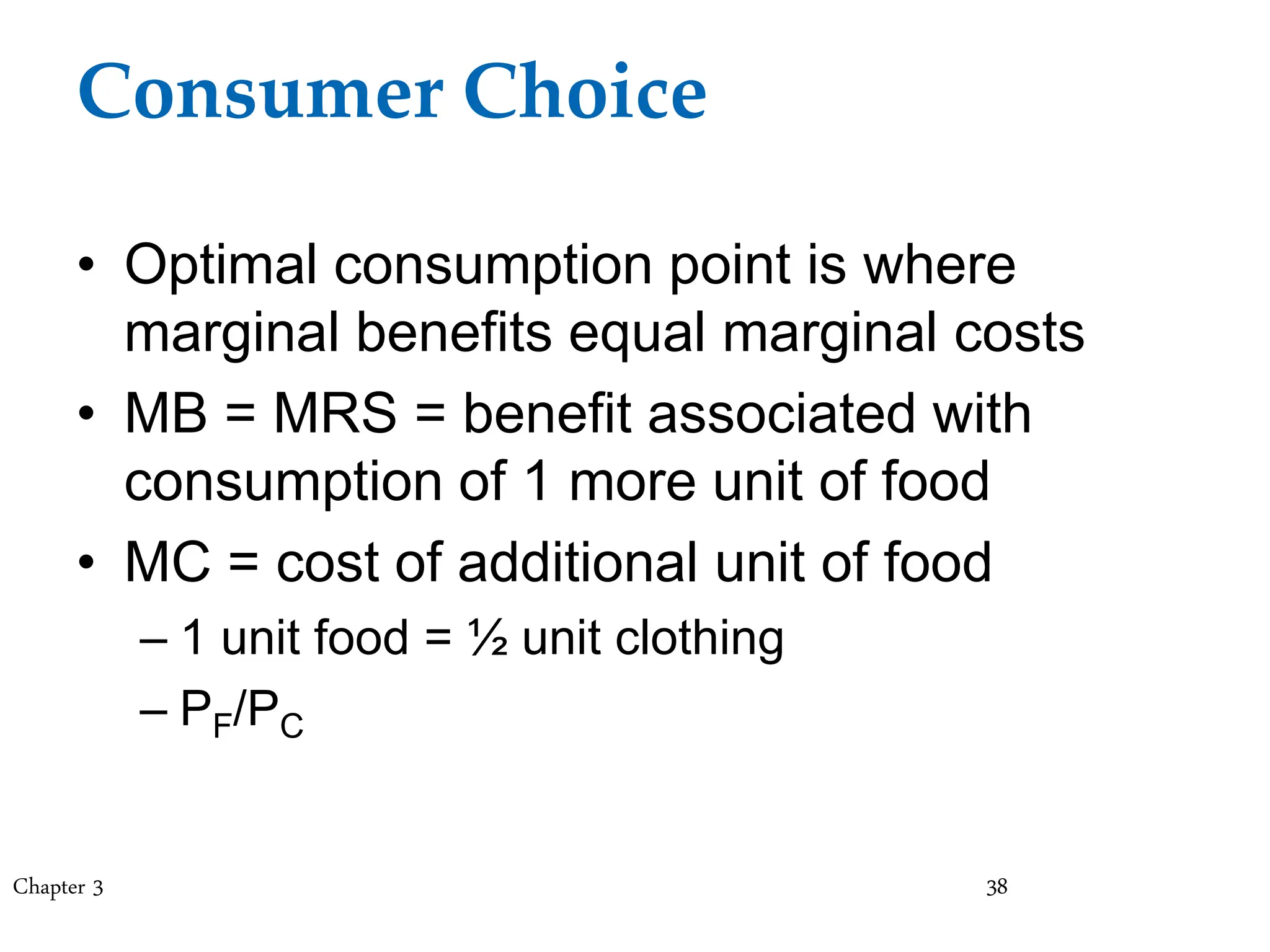 Consumer Choice

• Optimal consumption point is where marginal benefits equal marginal costs

• MB = MRS = benefit associated with consumption of 1 more unit of food

• MC = cost of additional unit of food

– 1 unit food = ½ unit clothing

– $P_F/P_C$

Chapter 3

38